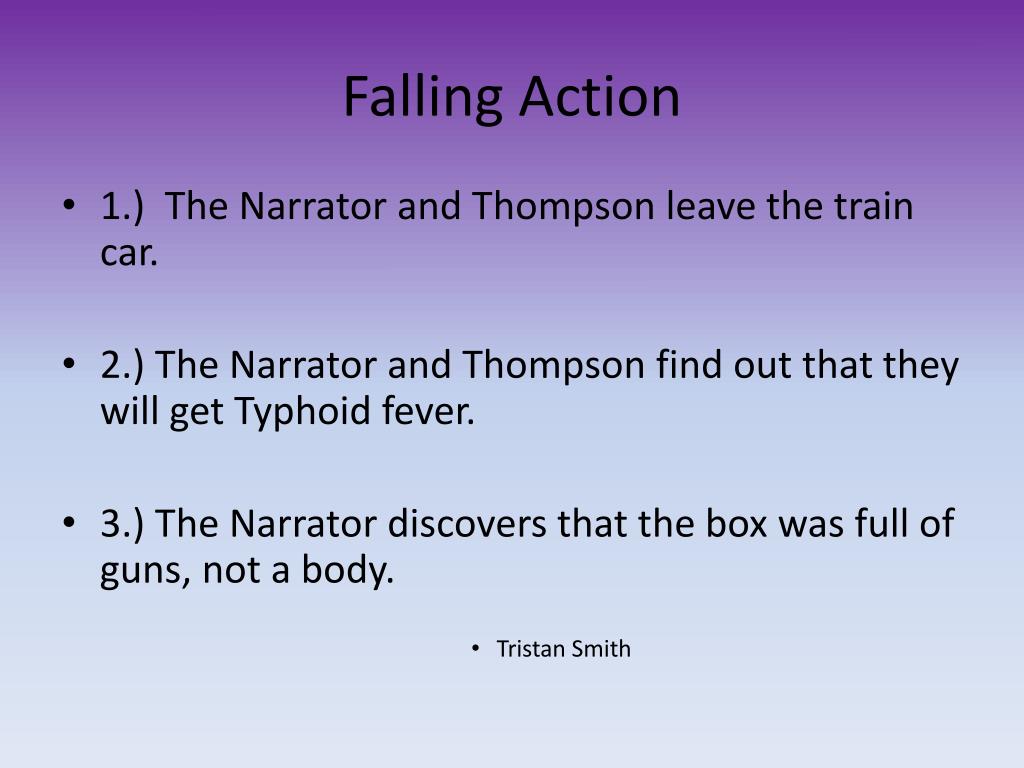 Falling Action

• 1.) The Narrator and Thompson leave the train car.

• 2.) The Narrator and Thompson find out that they will get Typhoid fever.

• 3.) The Narrator discovers that the box was full of guns, not a body.

• Tristan Smith